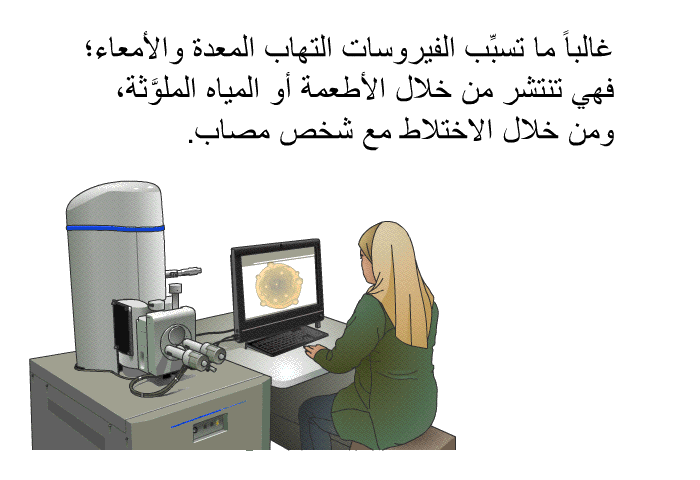 غالباً ما تسبِّب الفيروسات التهاب المعدة والأمعاء؛ فهي تنتشر من خلال الأطعمة أو المياه الملوَّثة، ومن خلال الاختلاط مع شخص مصاب.